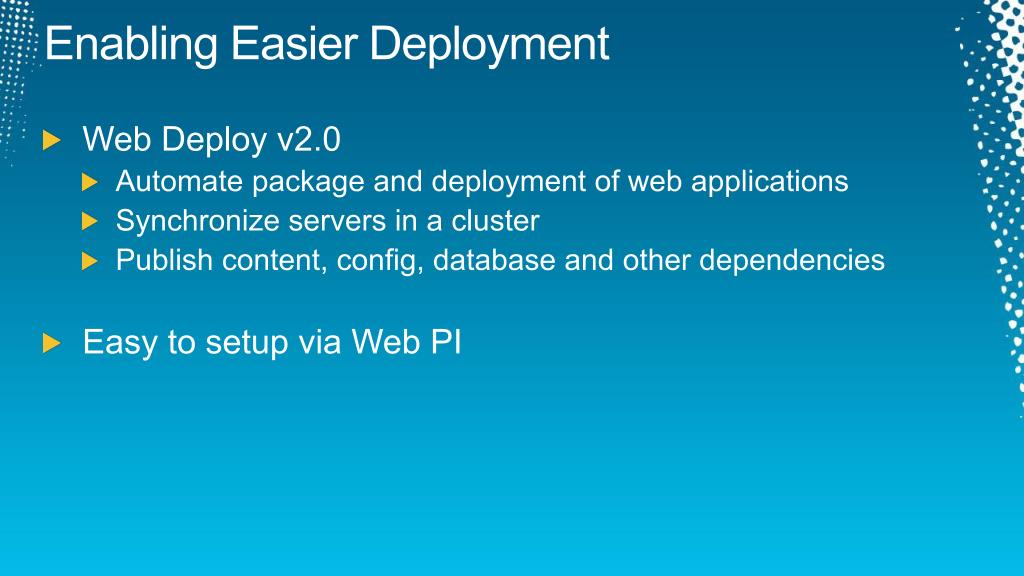 Enabling Easier Deployment

Web Deploy v2.0

Automate package and deployment of web applications

Synchronize servers in a cluster

Publish content, config, database and other dependencies

Easy to setup via Web PI